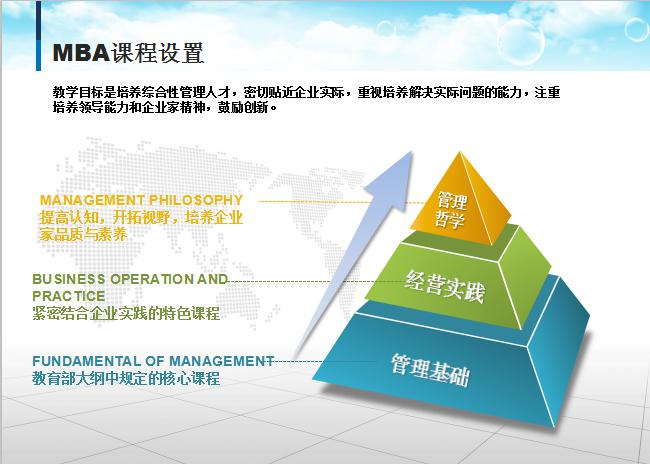 MBA课程设置

教学目标是培养综合性管理人才，密切贴近企业实际，重视培养解决实际问题的能力，注重培养领导能力和企业家精神，鼓励创新。

MANAGEMENT PHILOSOPHY
提高认知，开拓视野，培养企业家品质与素养

BUSINESS OPERATION AND PRACTICE
紧密结合企业实践的特色课程

FUNDAMENTAL OF MANAGEMENT
教育部大纲中规定的核心课程

管理哲学

经营实践

管理基础